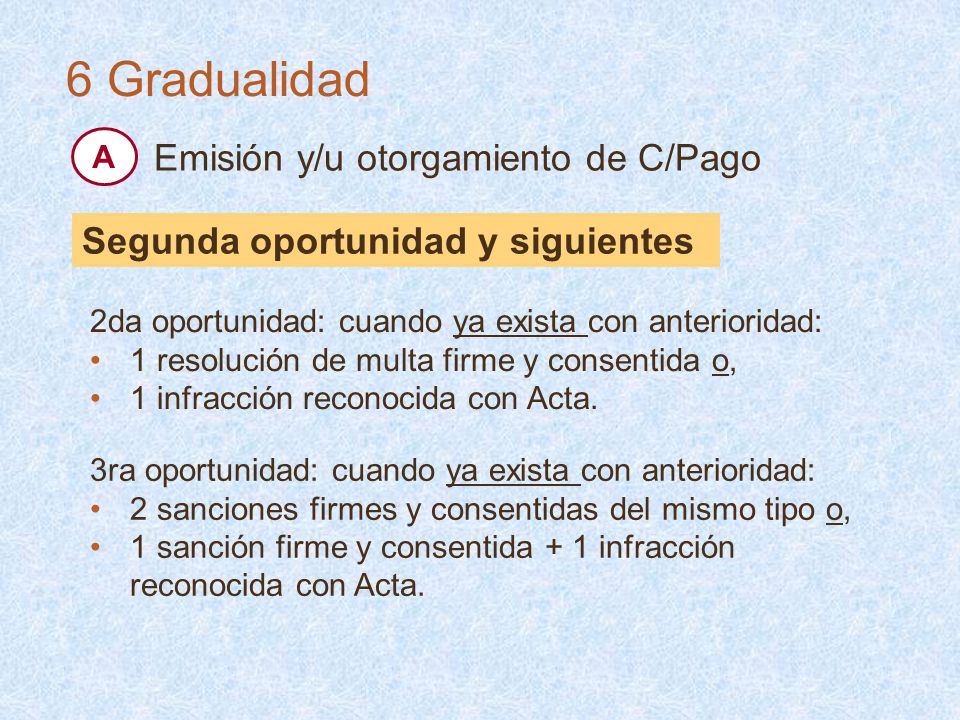 6 Gradualidad

A Emisión y/u otorgamiento de C/Pago

Segunda oportunidad y siguientes

2da oportunidad: cuando ya exista con anterioridad:
• 1 resolución de multa firme y consentida o,
• 1 infracción reconocida con Acta.

3ra oportunidad: cuando ya exista con anterioridad:
• 2 sanciones firmes y consentidas del mismo tipo o,
• 1 sanción firme y consentida + 1 infracción reconocida con Acta.